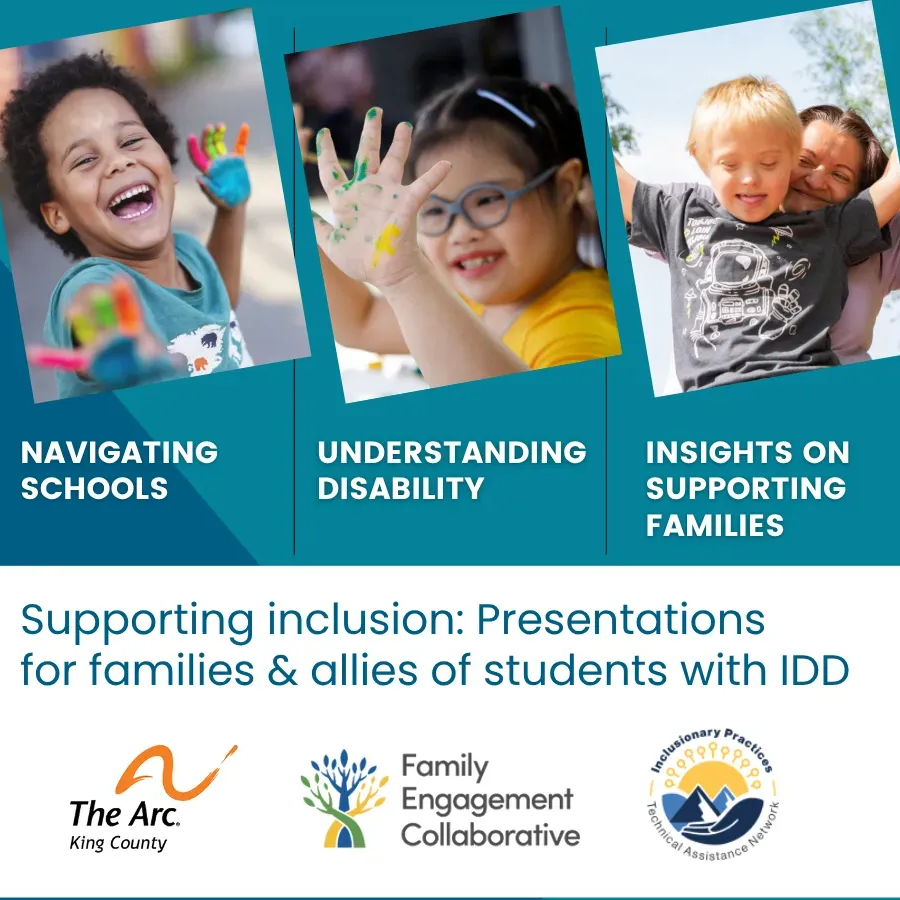 NAVIGATING SCHOOLS

UNDERSTANDING DISABILITY

INSIGHTS ON SUPPORTING FAMILIES

Supporting inclusion: Presentations for families & allies of students with IDD

The Arc. King County

Family Engagement Collaborative

Inclusionary Practices Technical Assistance Network